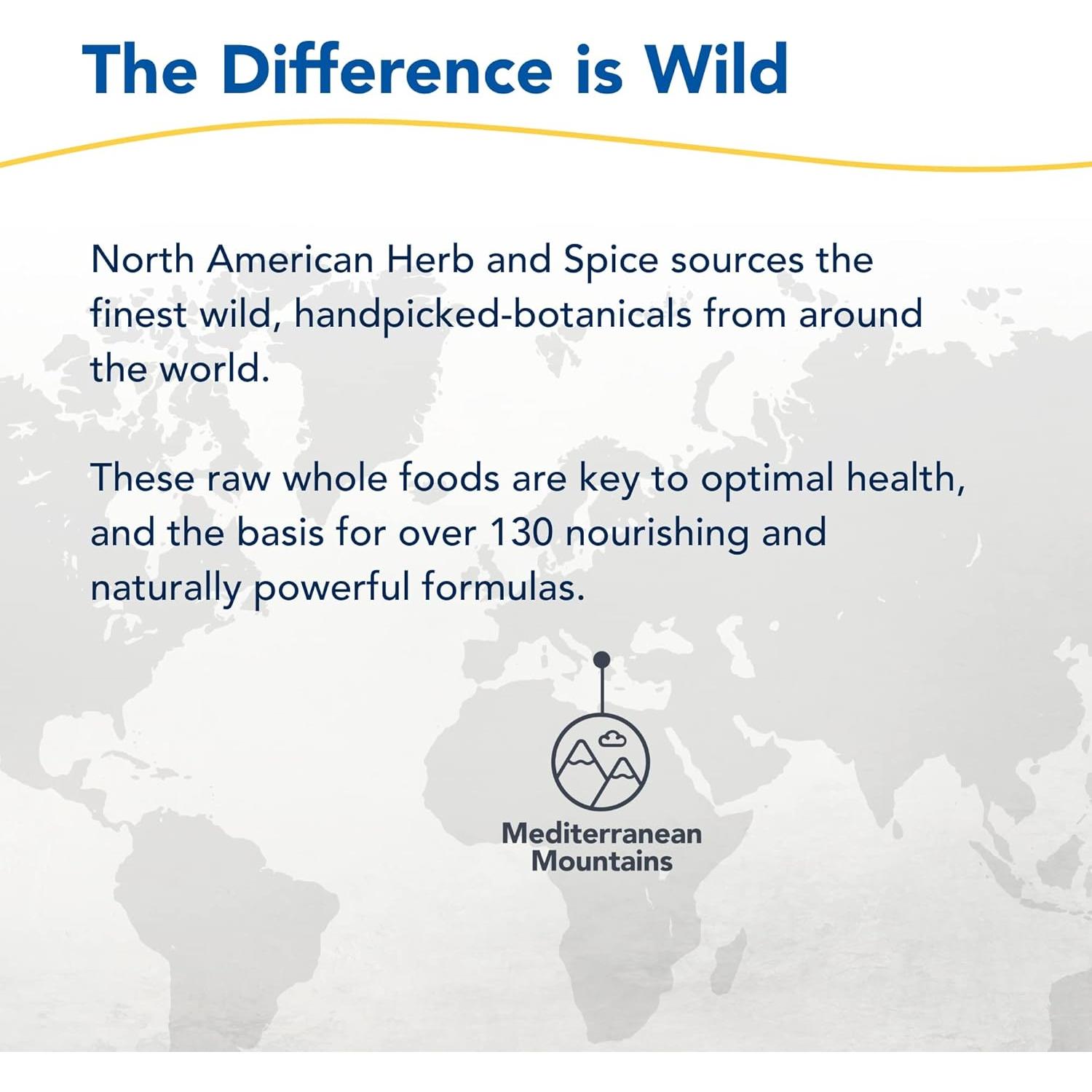 The Difference is Wild

North American Herb and Spice sources the finest wild, handpicked-botanicals from around the world.

These raw whole foods are key to optimal health, and the basis for over 130 nourishing and naturally powerful formulas.

Mediterranean Mountains